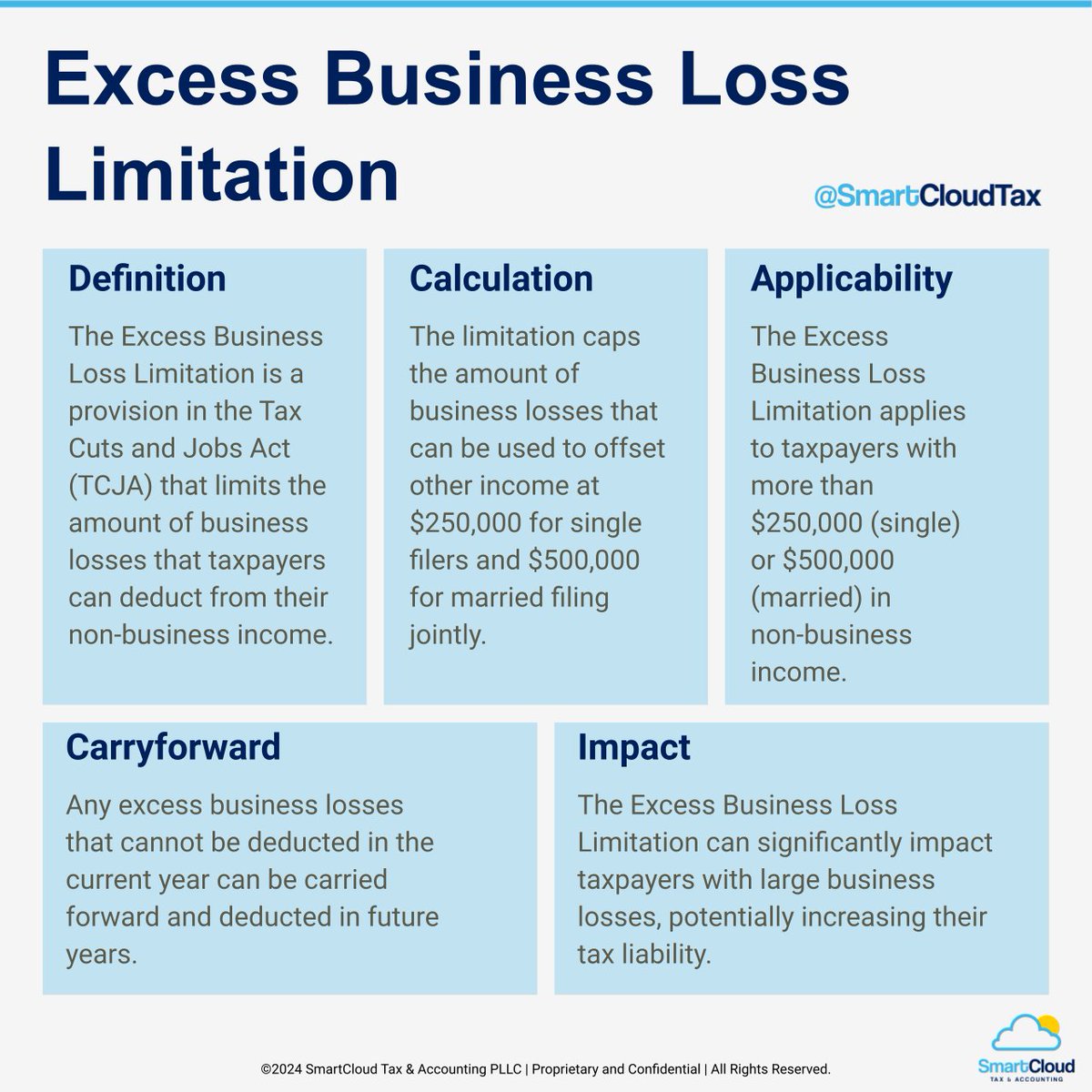 Excess Business Loss Limitation

@SmartCloudTax

Definition

The Excess Business Loss Limitation is a provision in the Tax Cuts and Jobs Act (TCJA) that limits the amount of business losses that taxpayers can deduct from their non-business income.

Calculation

The limitation caps the amount of business losses that can be used to offset other income at \$250,000 for single filers and \$500,000 for married filing jointly.

Applicability

The Excess Business Loss Limitation applies to taxpayers with more than \$250,000 (single) or \$500,000 (married) in non-business income.

Carryforward

Any excess business losses that cannot be deducted in the current year can be carried forward and deducted in future years.

Impact

The Excess Business Loss Limitation can significantly impact taxpayers with large business losses, potentially increasing their tax liability.

©2024 SmartCloud Tax & Accounting PLLC | Proprietary and Confidential | All Rights Reserved.

SmartCloud
TAX & ACCOUNTING